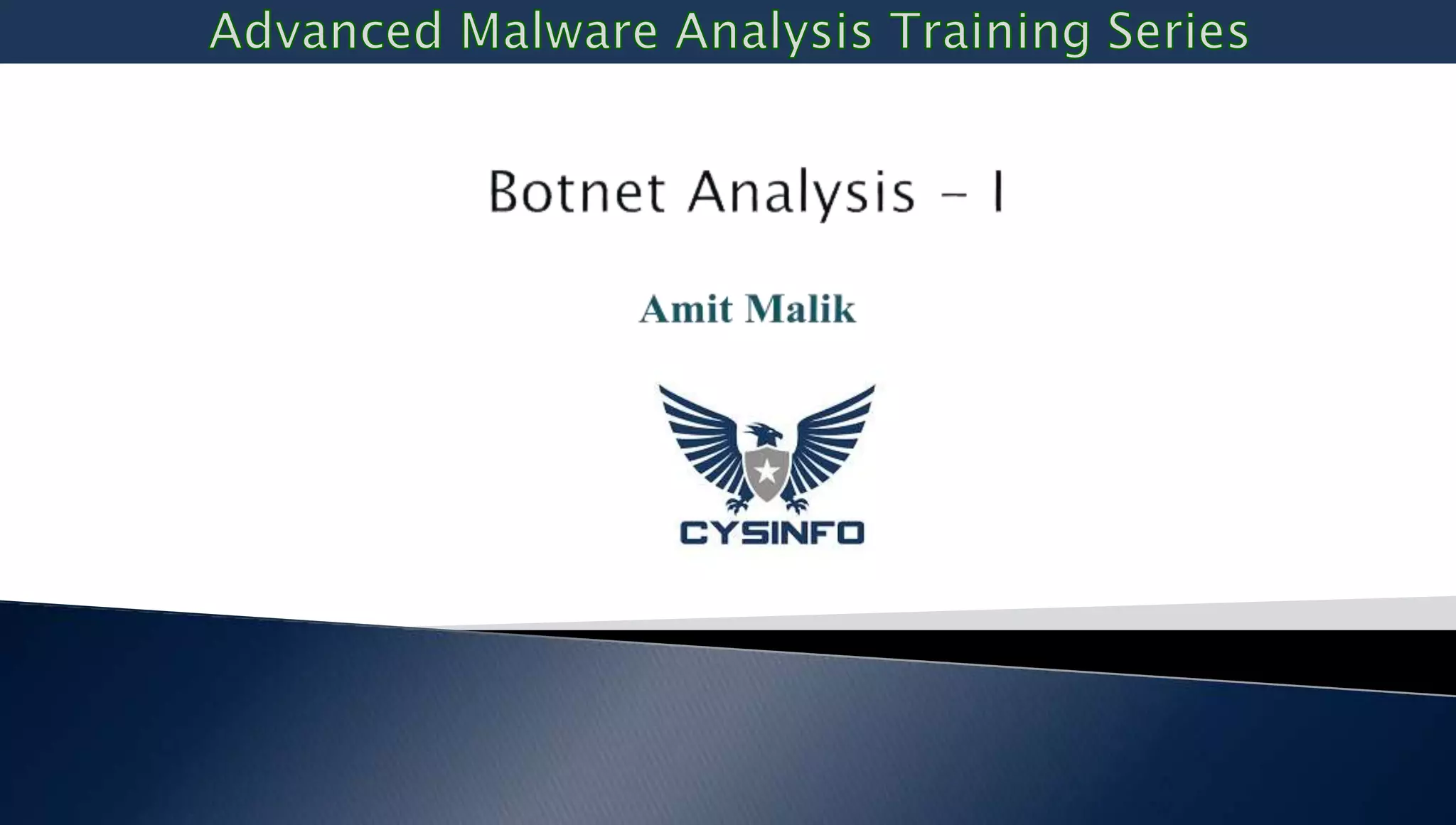 Advanced Malware Analysis Training Series

Botnet Analysis – I

Amit Malik

CYSINFO